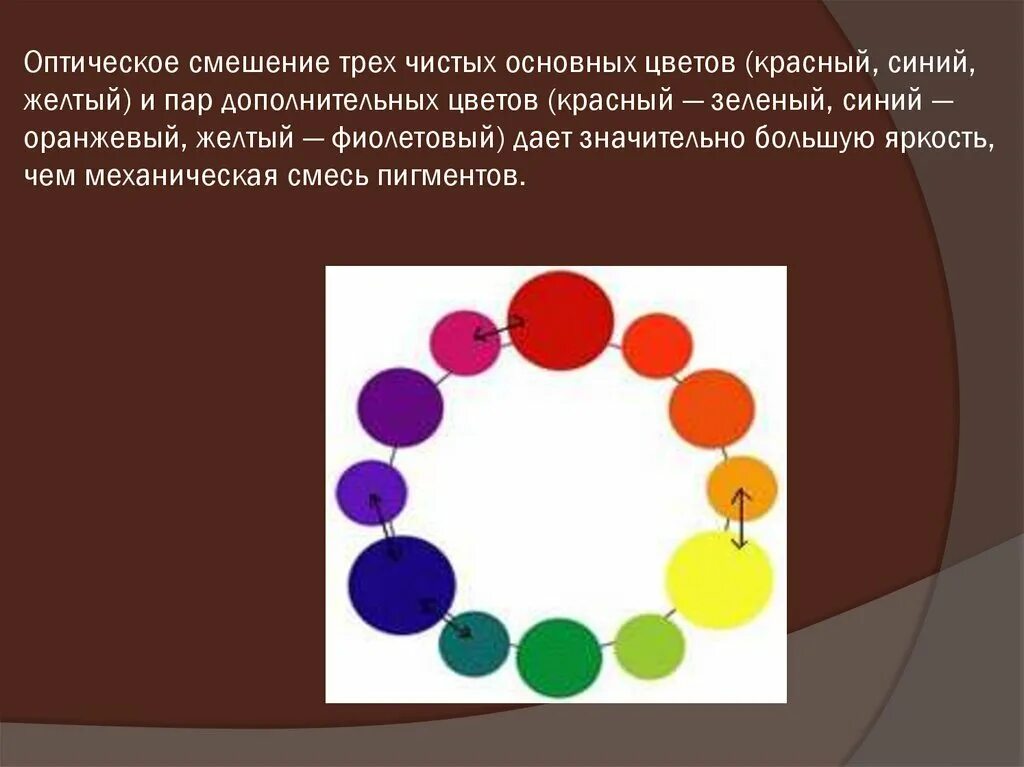 Оптическое смешение трех чистых основных цветов (красный, синий, желтый) и пар дополнительных цветов (красный — зеленый, синий — оранжевый, желтый — фиолетовый) дает значительно большую яркость, чем механическая смесь пигментов.